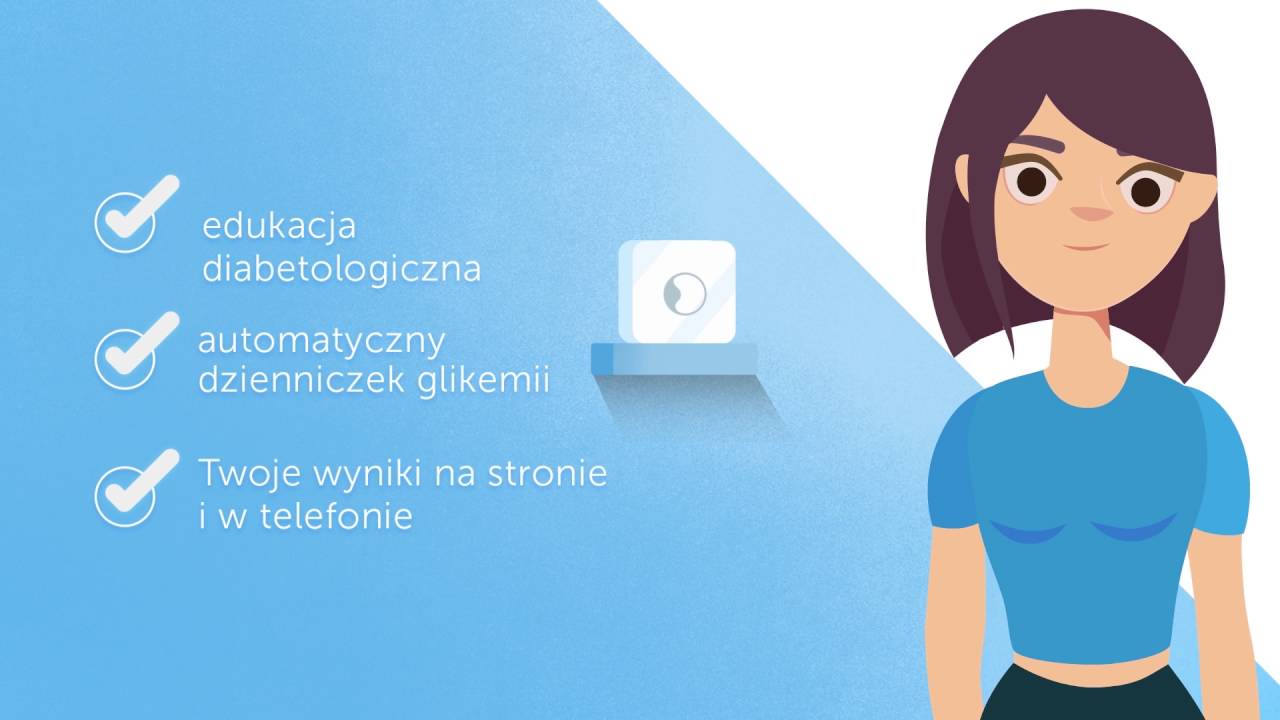 edukacja diabetologiczna

automatyczny dzienniczek glikemii

Twoje wyniki na stronie i w telefonie